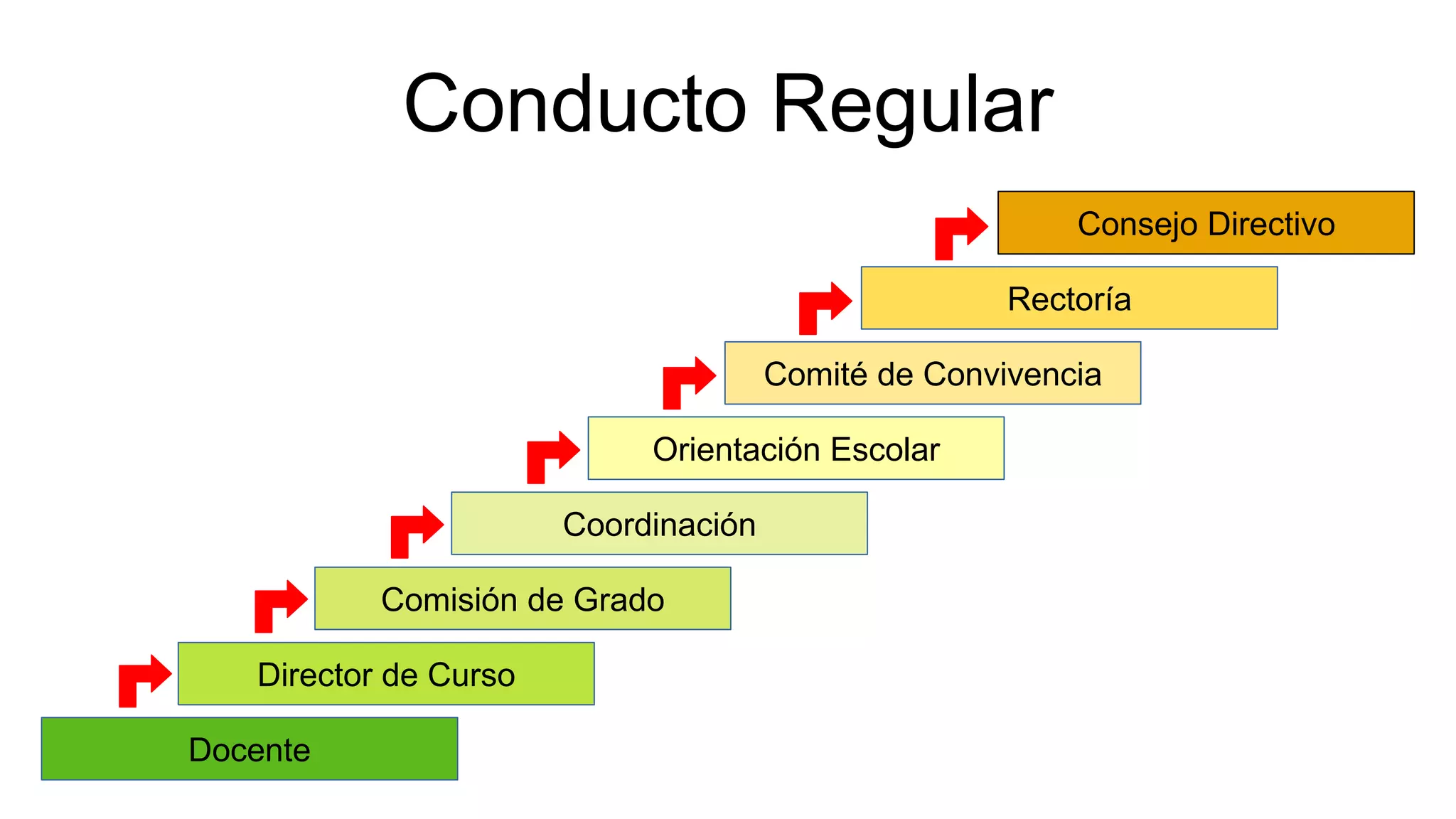 Conducto Regular

Consejo Directivo

Rectoría

Comité de Convivencia

Orientación Escolar

Coordinación

Comisión de Grado

Director de Curso

Docente